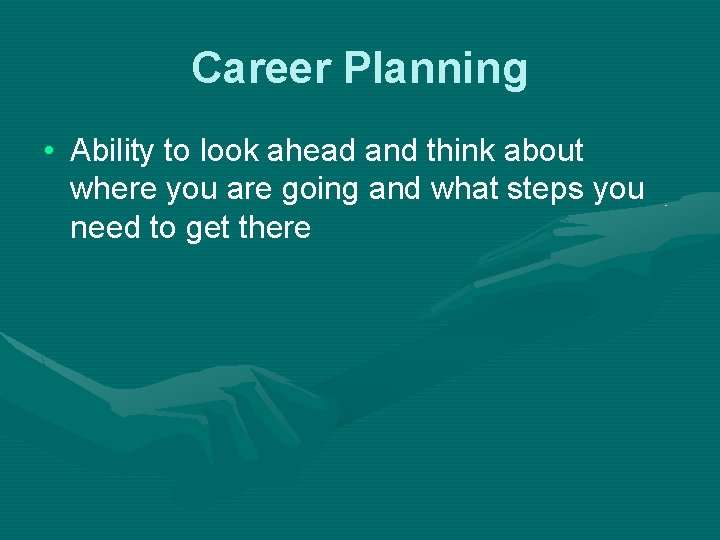 Career Planning

• Ability to look ahead and think about where you are going and what steps you need to get there